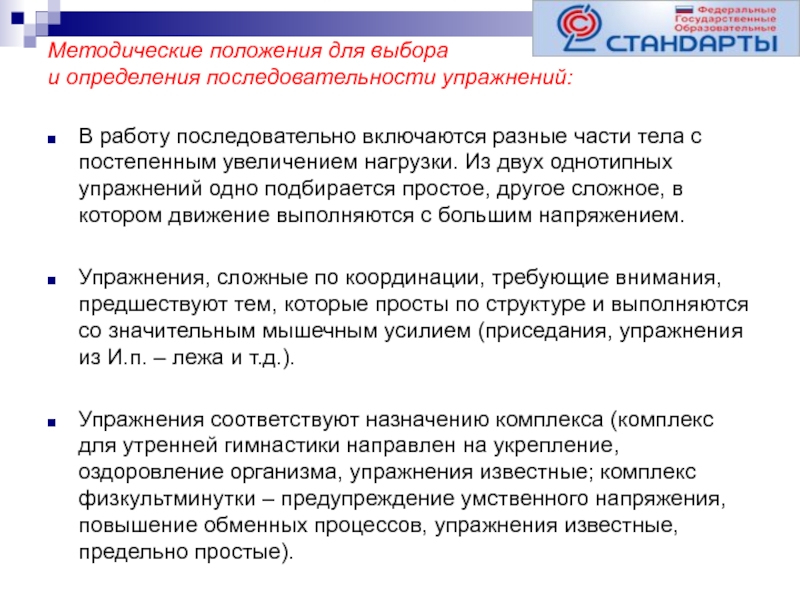 Федеральные Государственные Образовательные
СТАНДАРТЫ

Методические положения для выбора и определения последовательности упражнений:

В работу последовательно включаются разные части тела с постепенным увеличением нагрузки. Из двух однотипных упражнений одно подбирается простое, другое сложное, в котором движение выполняются с большим напряжением.

Упражнения, сложные по координации, требующие внимания, предшествуют тем, которые просты по структуре и выполняются со значительным мышечным усилием (приседания, упражнения из И.п. – лежа и т.д.).

Упражнения соответствуют назначению комплекса (комплекс для утренней гимнастики направлен на укрепление, оздоровление организма, упражнения известные; комплекс физкультминутки – предупреждение умственного напряжения, повышение обменных процессов, упражнения известные, предельно простые).